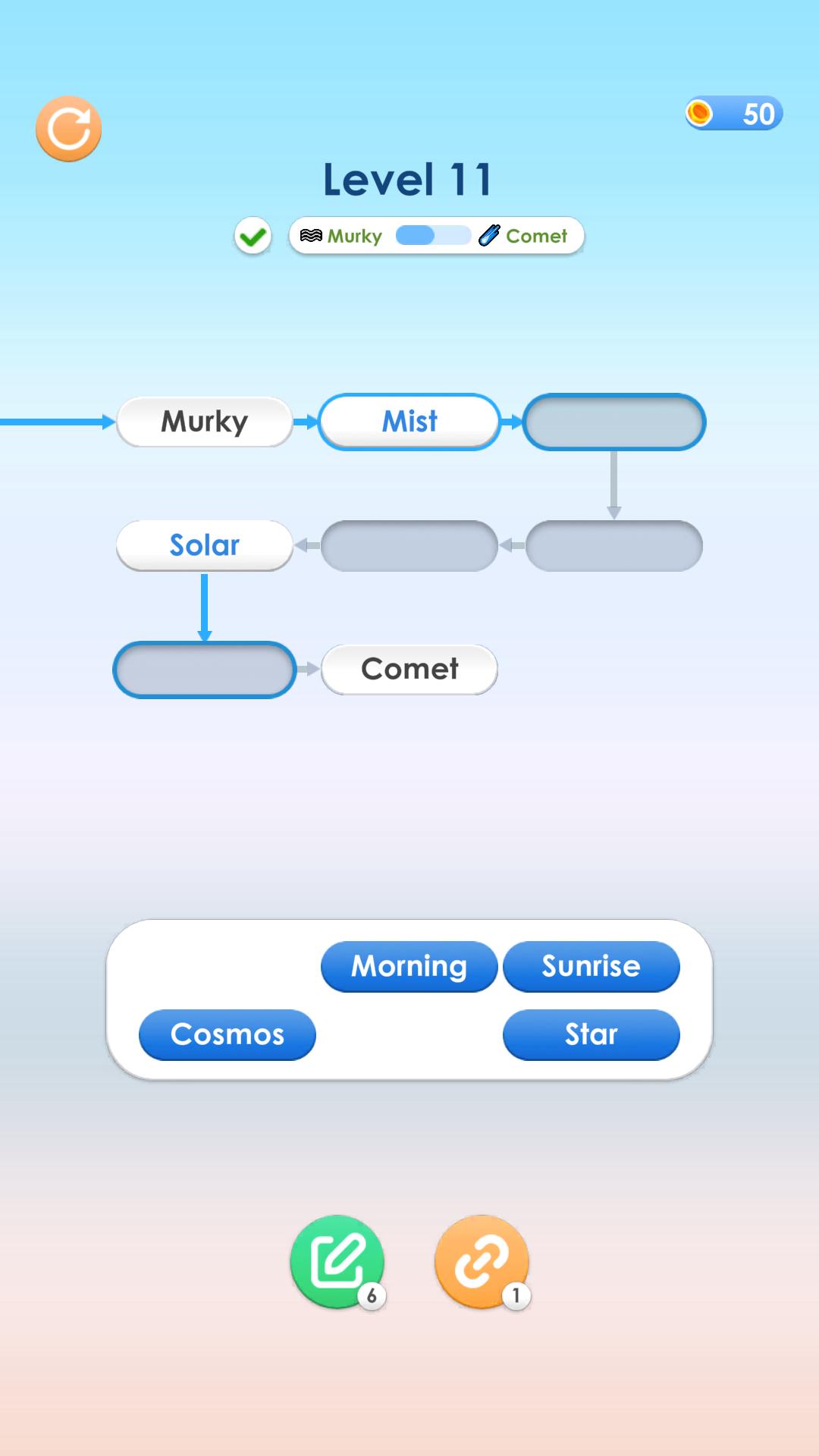 50

Level 11

Murky Comet

Murky

Mist

Solar

Comet

Morning

Sunrise

Cosmos

Star

6

1